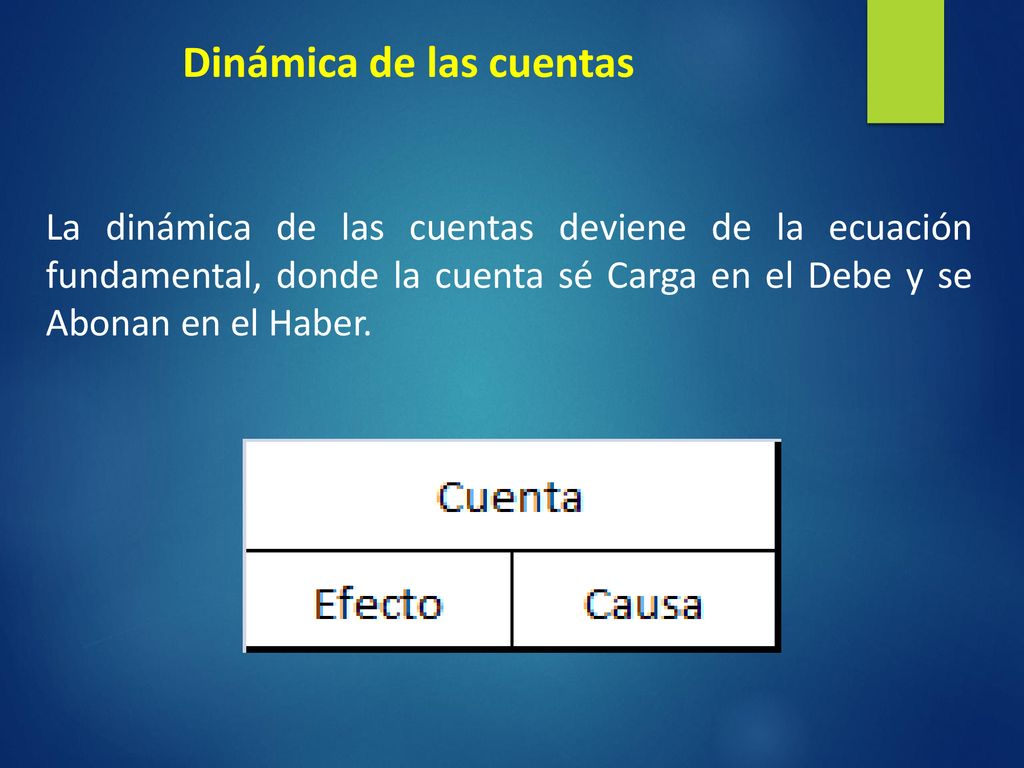 Dinámica de las cuentas

La dinámica de las cuentas deviene de la ecuación fundamental, donde la cuenta sé Carga en el Debe y se Abonan en el Haber.

| Cuenta | |
|---|---|
| Efecto | Causa |